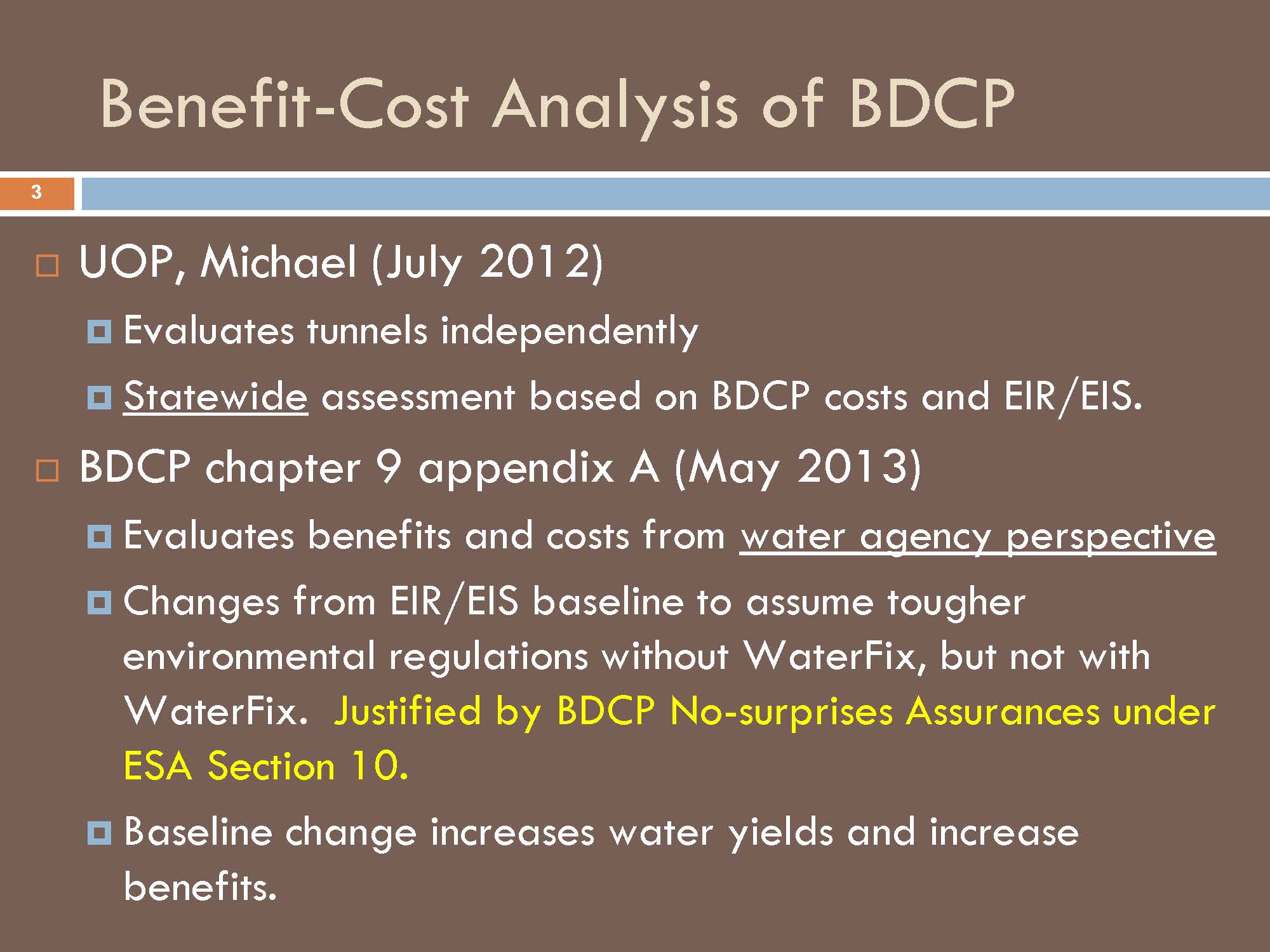 Benefit-Cost Analysis of BDCP

3

UOP, Michael (July 2012)

Evaluates tunnels independently

Statewide assessment based on BDCP costs and EIR/EIS.

BDCP chapter 9 appendix A (May 2013)

Evaluates benefits and costs from water agency perspective

Changes from EIR/EIS baseline to assume tougher environmental regulations without WaterFix, but not with WaterFix. Justified by BDCP No-surprises Assurances under ESA Section 10.

Baseline change increases water yields and increase benefits.